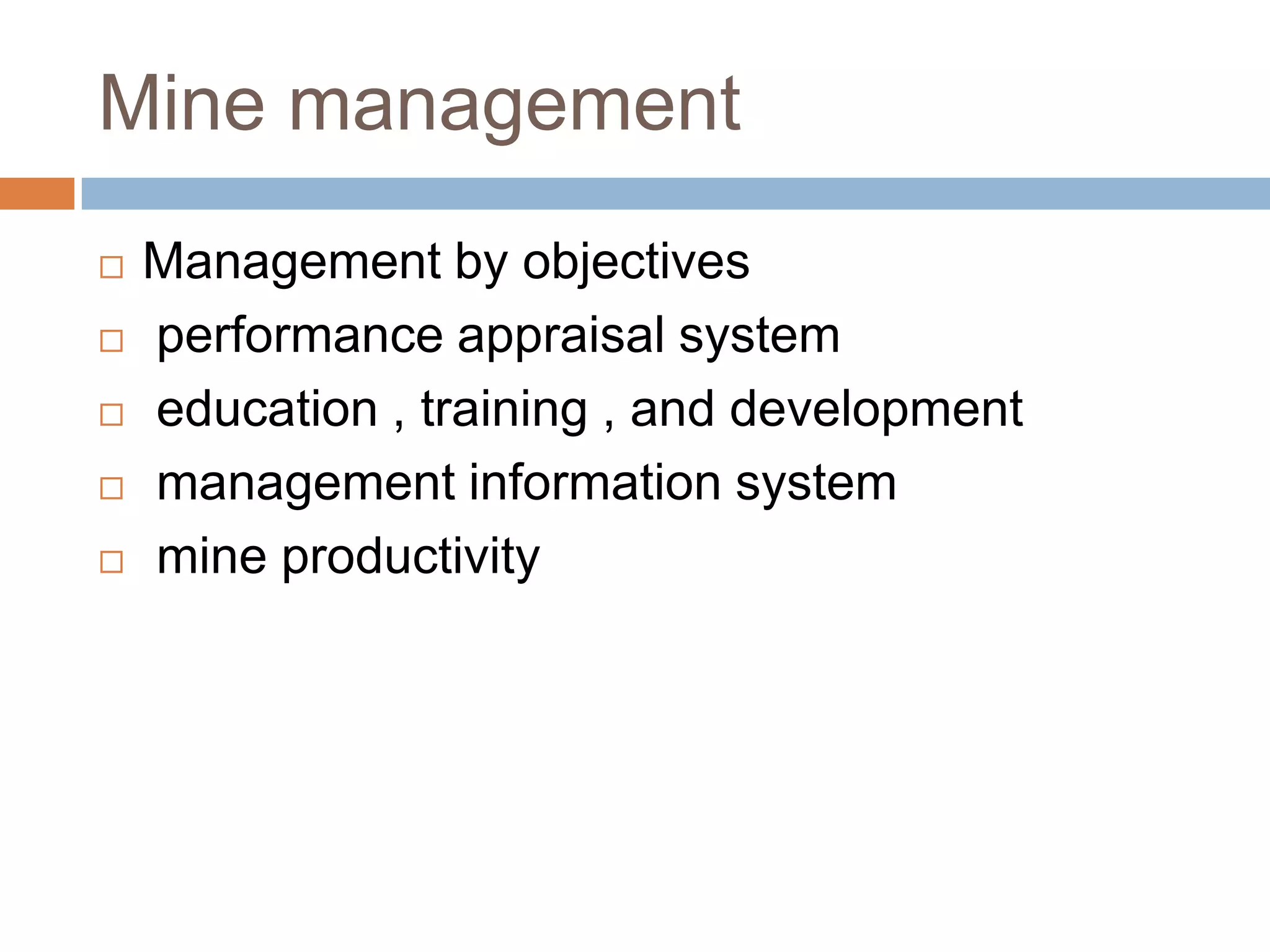 Mine management

□ Management by objectives
□ performance appraisal system
□ education , training , and development
□ management information system
□ mine productivity